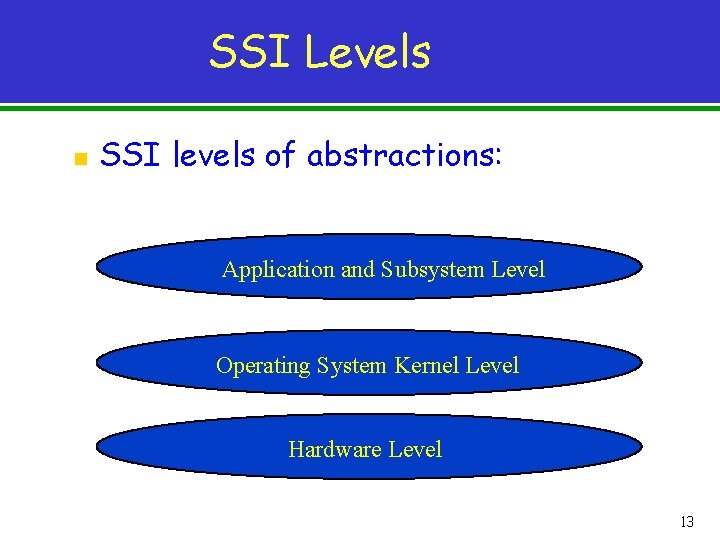 SSI Levels

SSI levels of abstractions:

Application and Subsystem Level

Operating System Kernel Level

Hardware Level

13